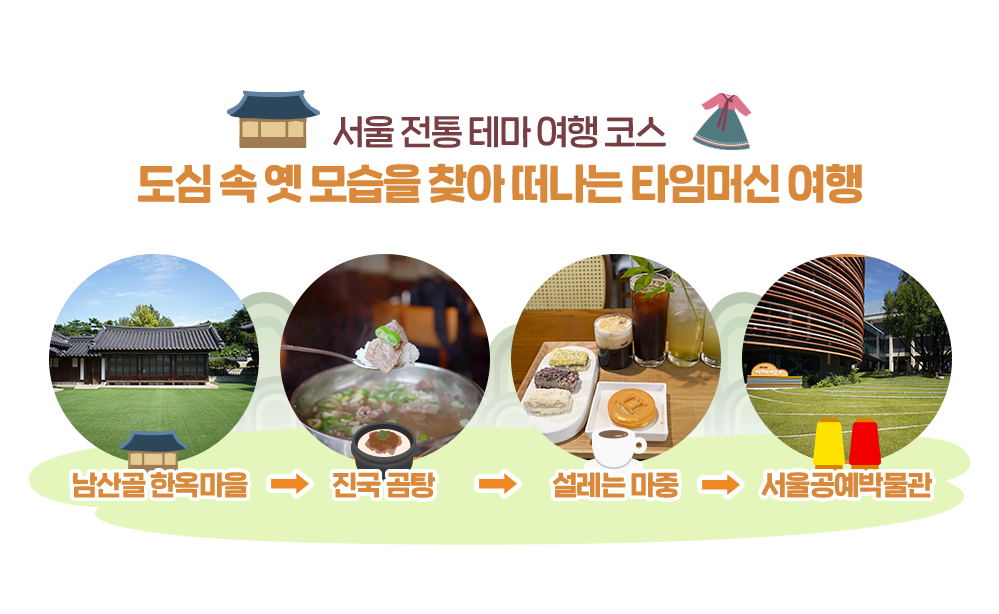 서울 전통 테마 여행 코스
도심 속 옛 모습을 찾아 떠나는 타임머신 여행

남산골 한옥마을 → 진국 곰탕 → 설레는 마중 → 서울공예박물관